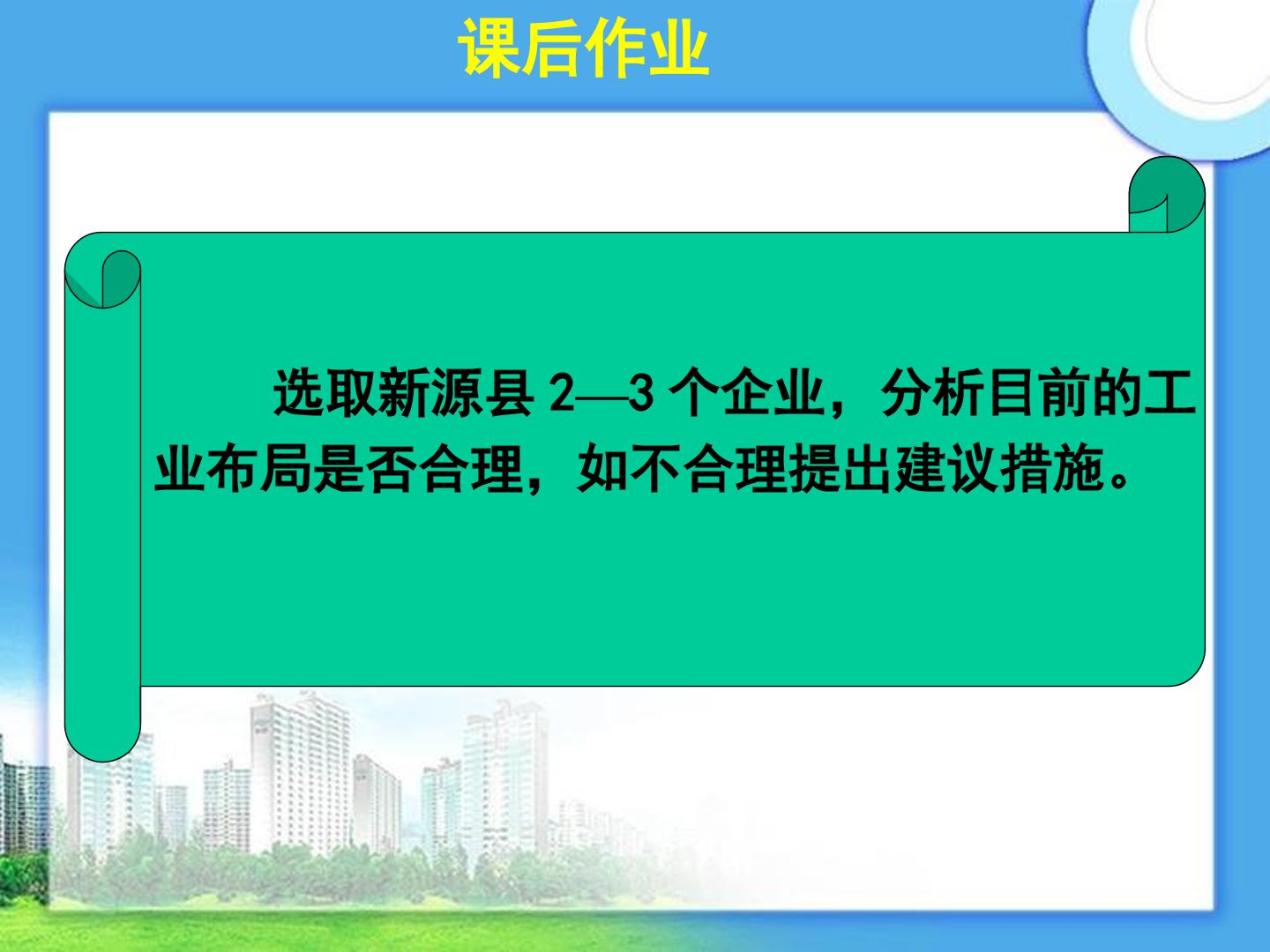 课后作业

选取新源县2—3个企业，分析目前的工业布局是否合理，如不合理提出建议措施。